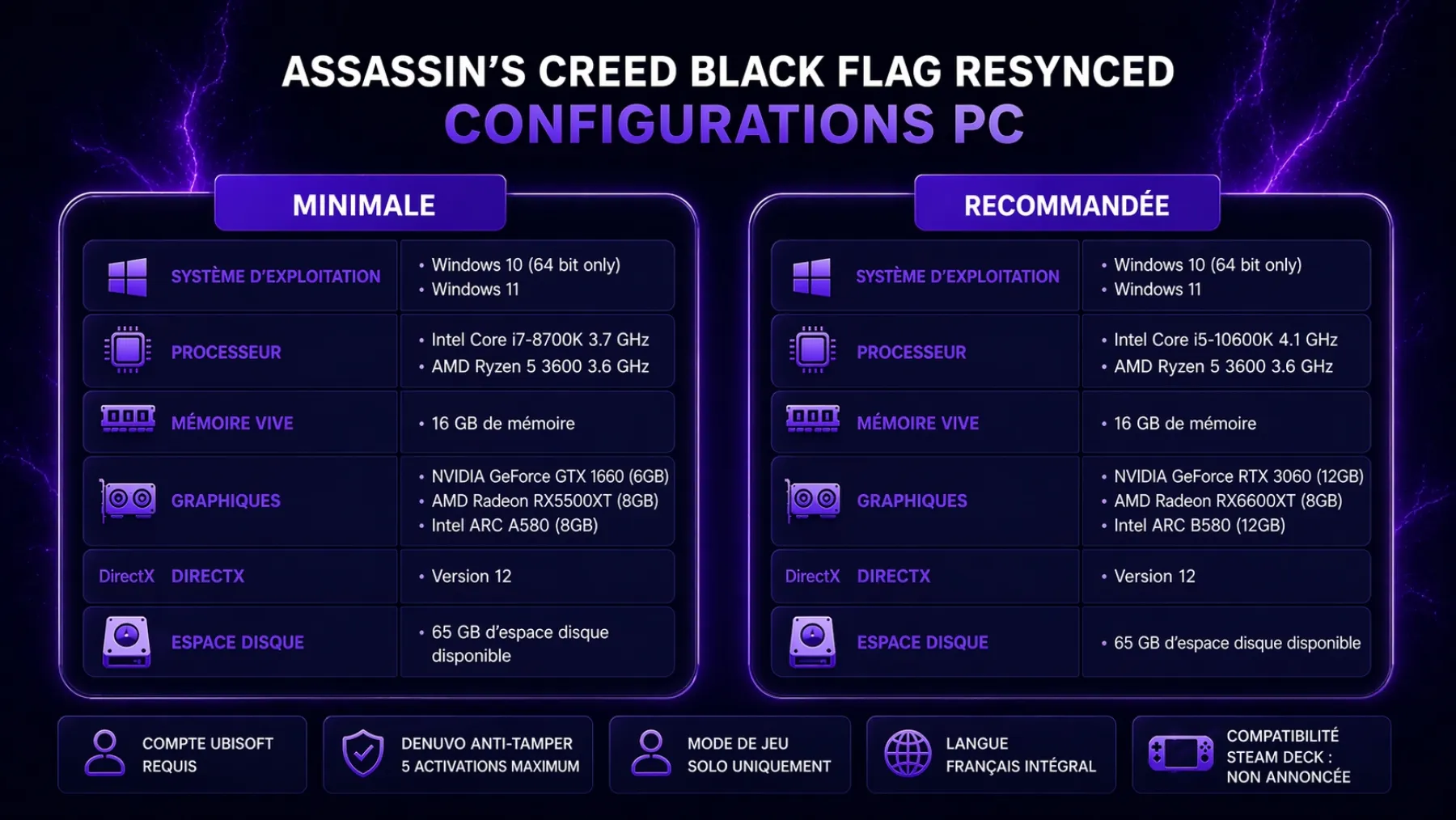 ASSASSIN'S CREED BLACK FLAG RESYNCED
CONFIGURATIONS PC

MINIMALE

| | |
|---|---|
| SYSTÈME D'EXPLOITATION | • Windows 10 (64 bit only) • Windows 11 |
| PROCESSEUR | • Intel Core i7-8700K 3.7 GHz • AMD Ryzen 5 3600 3.6 GHz |
| MÉMOIRE VIVE | • 16 GB de mémoire |
| GRAPHIQUES | • NVIDIA GeForce GTX 1660 (6GB) • AMD Radeon RX5500XT (8GB) • Intel ARC A580 (8GB) |
| DirectX DIRECTX | • Version 12 |
| ESPACE DISQUE | • 65 GB d'espace disque disponible |

RECOMMANDÉE

| | |
|---|---|
| SYSTÈME D'EXPLOITATION | • Windows 10 (64 bit only) • Windows 11 |
| PROCESSEUR | • Intel Core i5-10600K 4.1 GHz • AMD Ryzen 5 3600 3.6 GHz |
| MÉMOIRE VIVE | • 16 GB de mémoire |
| GRAPHIQUES | • NVIDIA GeForce RTX 3060 (12GB) • AMD Radeon RX6600XT (8GB) • Intel ARC B580 (12GB) |
| DirectX DIRECTX | • Version 12 |
| ESPACE DISQUE | • 65 GB d'espace disque disponible |

COMPTE UBISOFT REQUIS

DENUVO ANTI-TAMPER 5 ACTIVATIONS MAXIMUM

MODE DE JEU SOLO UNIQUEMENT

LANGUE FRANÇAIS INTÉGRAL

COMPATIBILITÉ STEAM DECK : NON ANNONCÉE